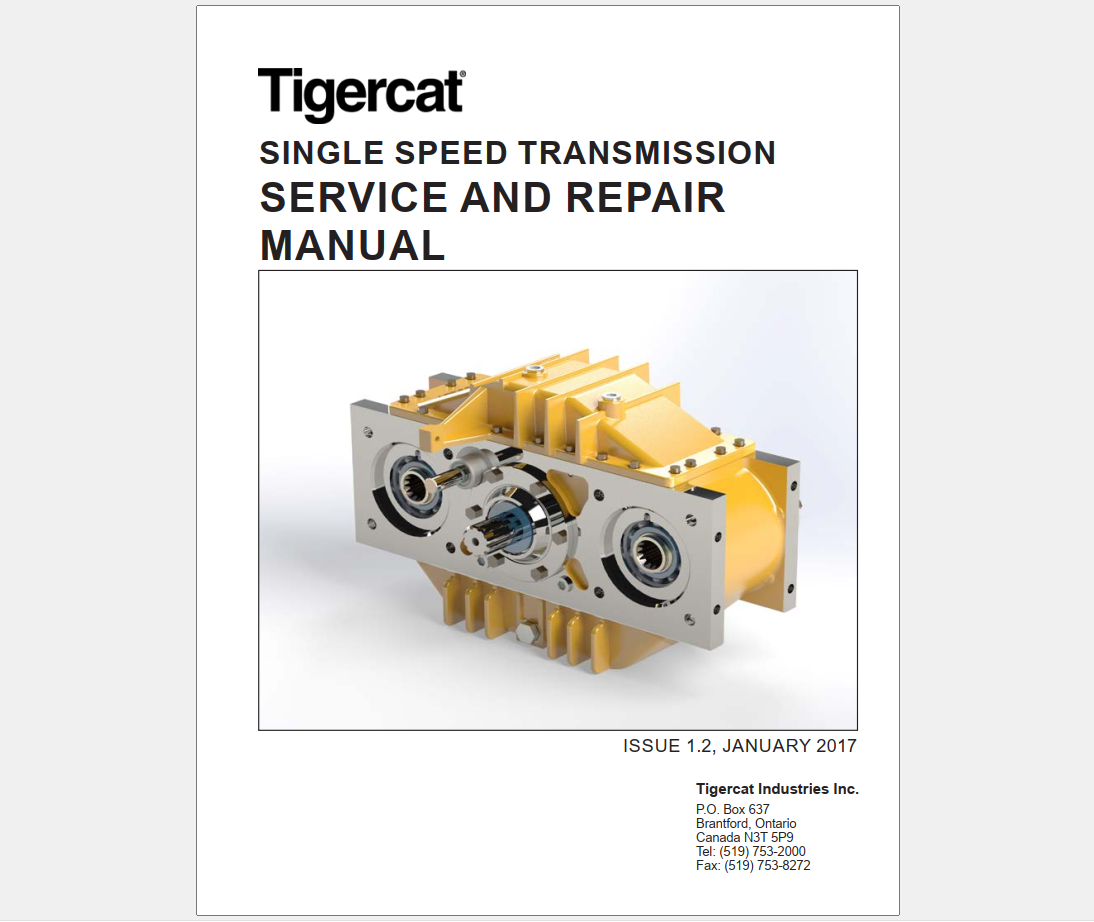 Tigercat®

SINGLE SPEED TRANSMISSION
SERVICE AND REPAIR MANUAL

ISSUE 1.2, JANUARY 2017

Tigercat Industries Inc.
P.O. Box 637
Brantford, Ontario
Canada N3T 5P9
Tel: (519) 753-2000
Fax: (519) 753-8272